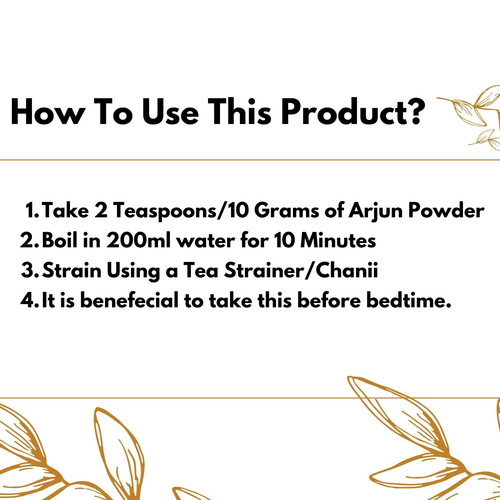 How To Use This Product?

1. Take 2 Teaspoons/10 Grams of Arjun Powder
2. Boil in 200ml water for 10 Minutes
3. Strain Using a Tea Strainer/Chanii
4. It is benefecial to take this before bedtime.